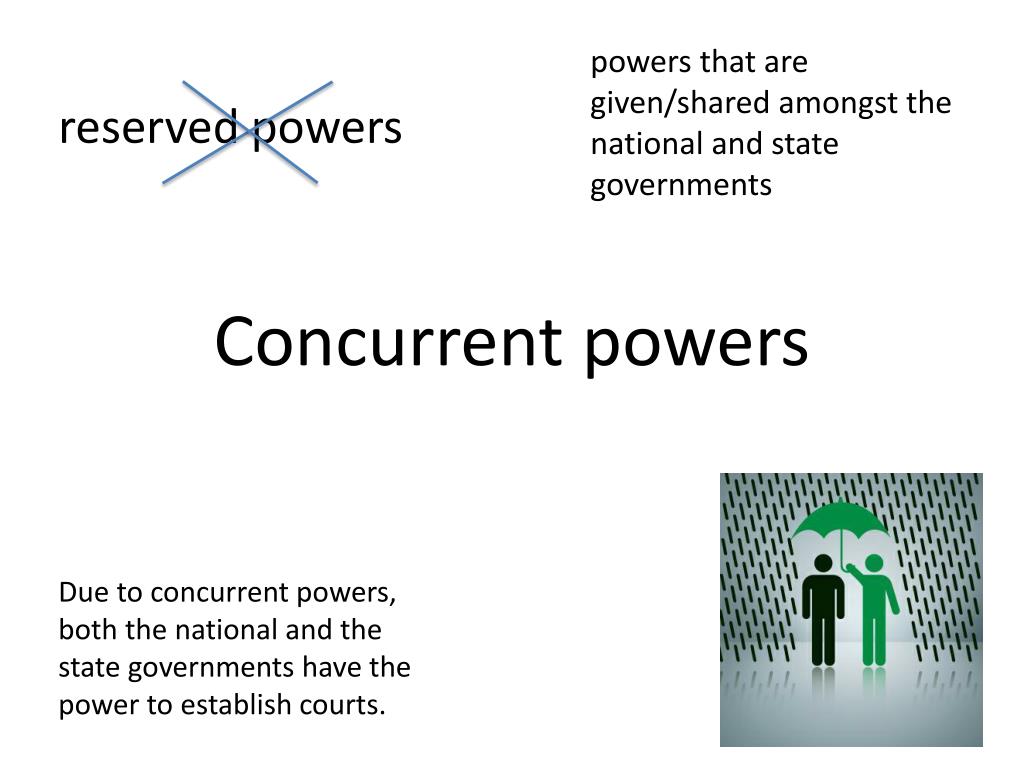 reserved powers

powers that are given/shared amongst the national and state governments

Concurrent powers

Due to concurrent powers, both the national and the state governments have the power to establish courts.